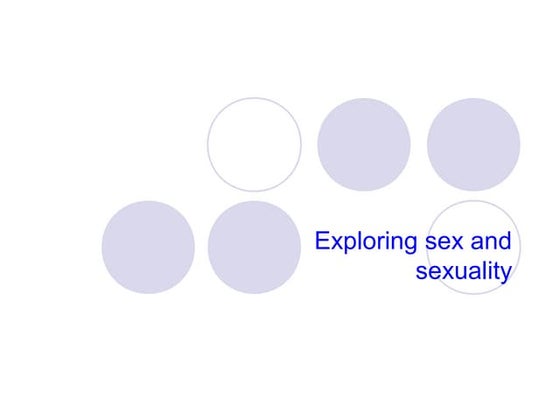 Exploring sex and sexuality